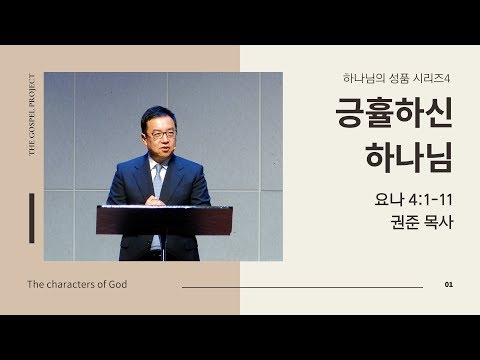 THE GOSPEL PROJECT

하나님의 성품 시리즈4

긍휼하신 하나님

요나 4:1-11
권준 목사

The characters of God

01